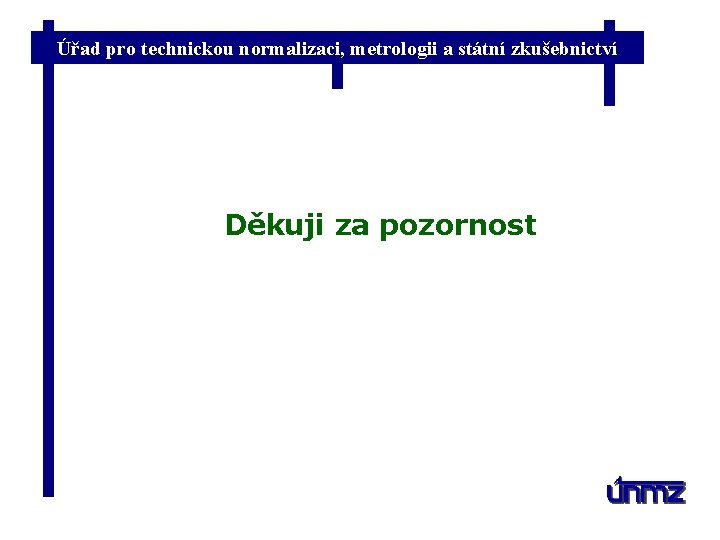 Úřad pro technickou normalizaci, metrologii a státní zkušebnictví

Děkuji za pozornost

únmz